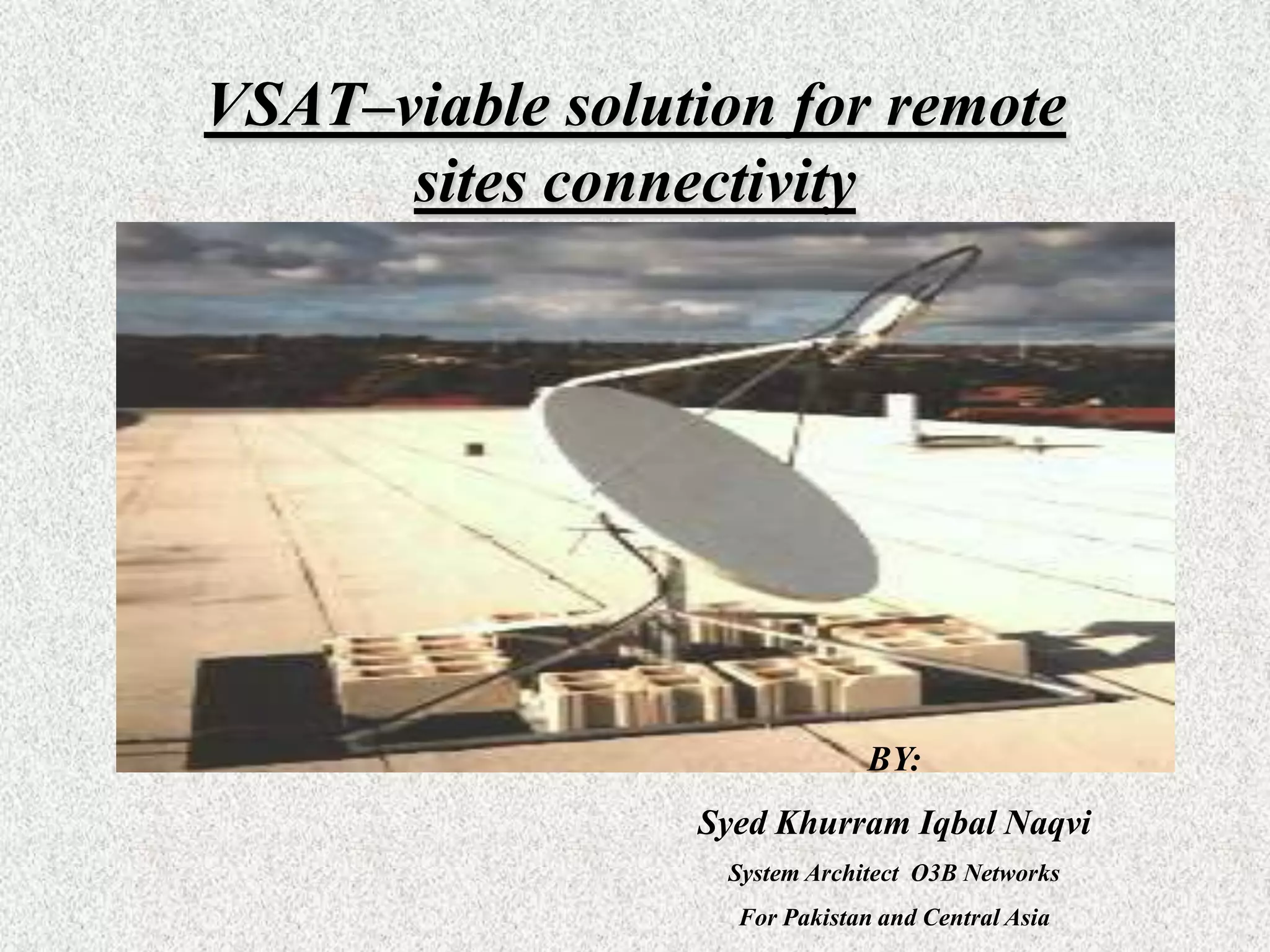 VSAT–viable solution for remote sites connectivity

BY:

Syed Khurram Iqbal Naqvi

System Architect O3B Networks

For Pakistan and Central Asia